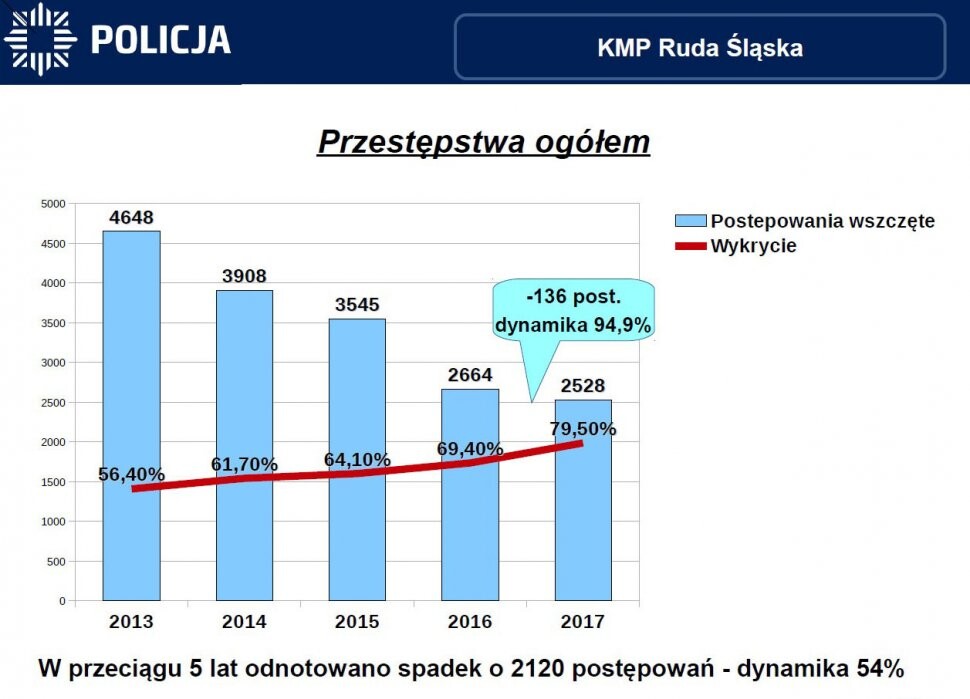 POLICJA

KMP Ruda Śląska

Przestępstwa ogółem

5000
4500
4000
3500
3000
2500
2000
1500
1000
500
0

4648
3908
3545
2664
2528

56,40%
61,70%
64,10%
69,40%
79,50%

-136 post. dynamika 94,9%

Postepowania wszczęte
Wykrycie

2013
2014
2015
2016
2017

W przeciągu 5 lat odnotowano spadek o 2120 postępowań - dynamika 54%